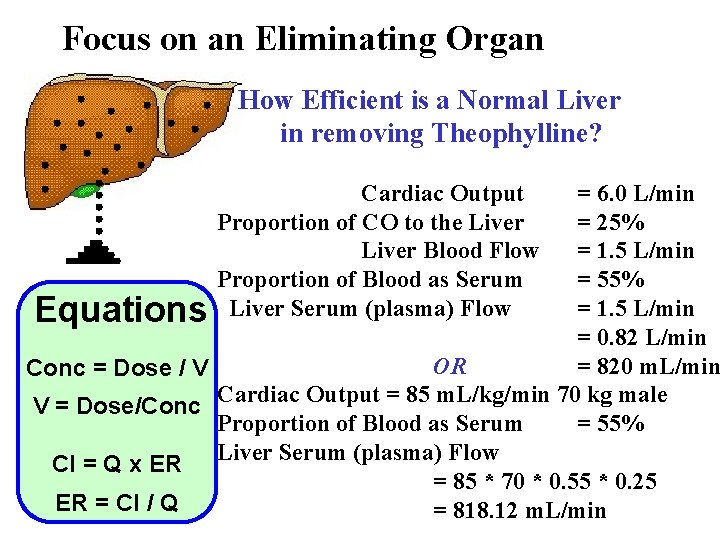 Focus on an Eliminating Organ

How Efficient is a Normal Liver in removing Theophylline?

Cardiac Output = 6.0 L/min
Proportion of CO to the Liver = 25%
Liver Blood Flow = 1.5 L/min
Proportion of Blood as Serum = 55%
Liver Serum (plasma) Flow = 1.5 L/min
= 0.82 L/min
OR = 820 mL/min
Cardiac Output = 85 mL/kg/min 70 kg male
Proportion of Blood as Serum = 55%
Liver Serum (plasma) Flow
= 85 * 70 * 0.55 * 0.25
= 818.12 mL/min

Equations

Conc = Dose / V
V = Dose/Conc

Cl = Q x ER
ER = Cl / Q